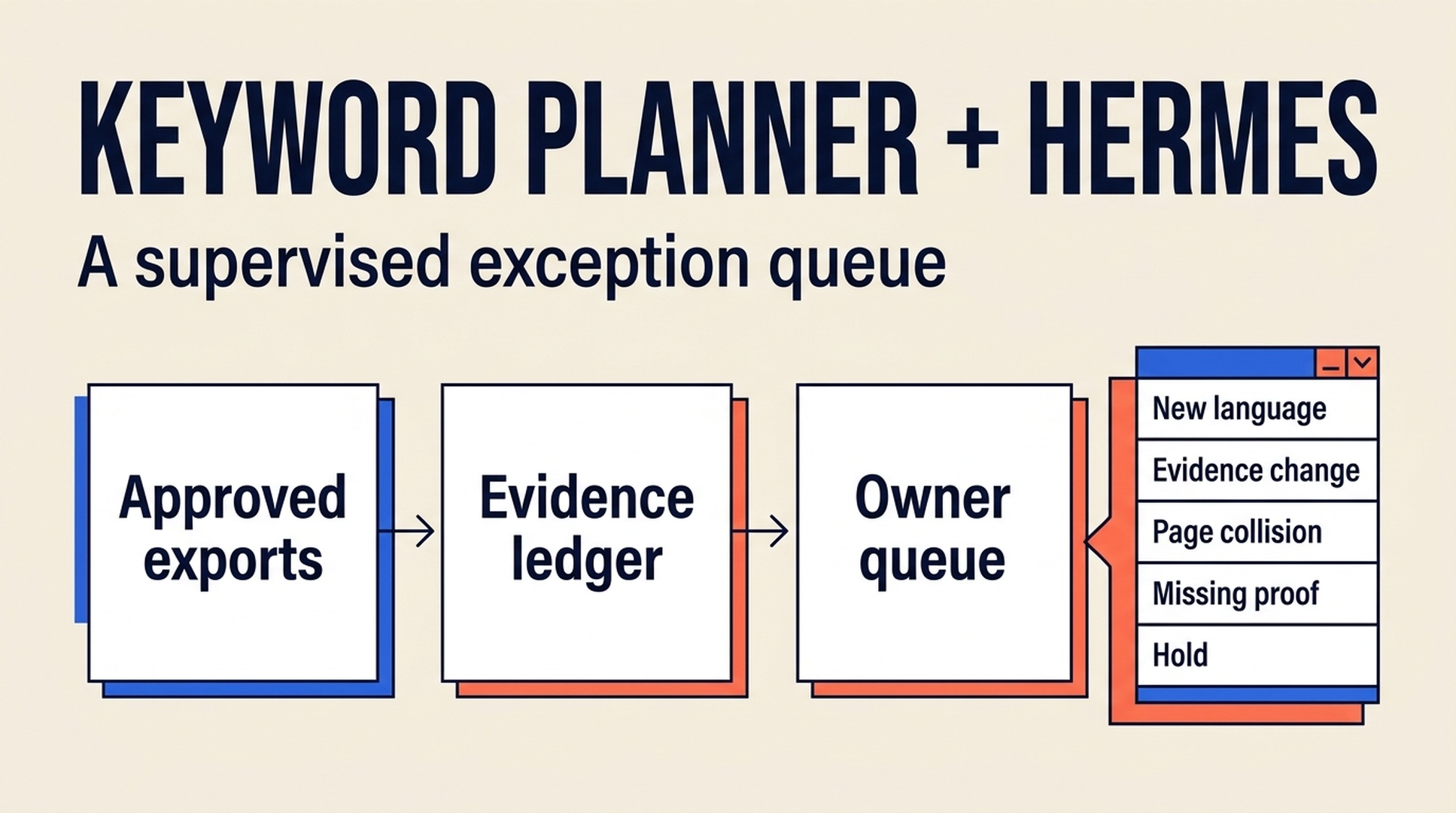 KEYWORD PLANNER + HERMES

A supervised exception queue

Approved exports

Evidence ledger

Owner queue

New language

Evidence change

Page collision

Missing proof

Hold